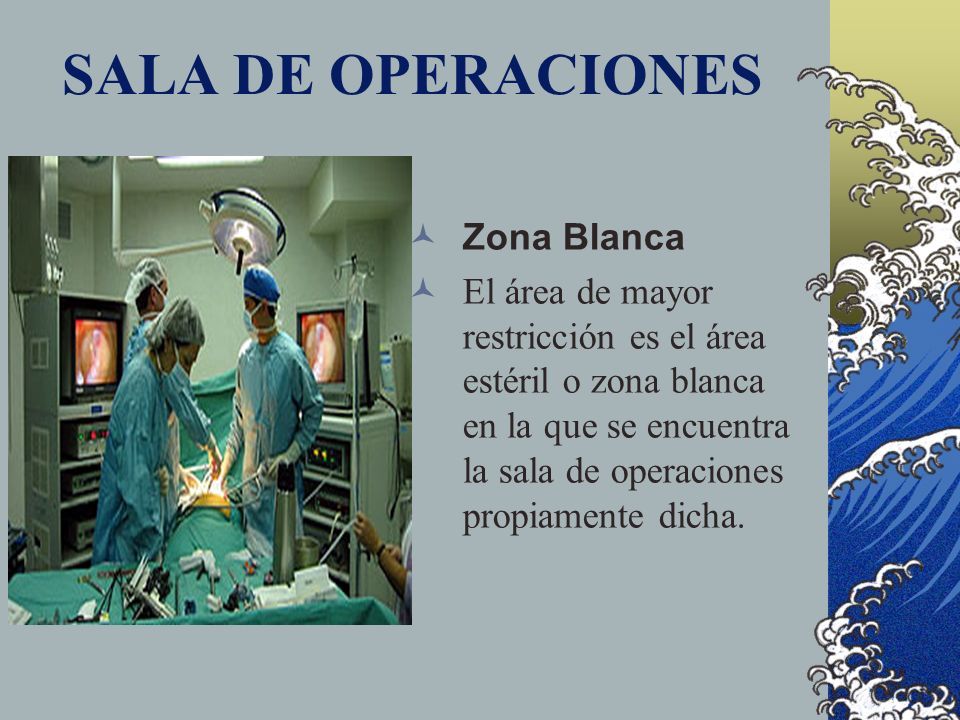 SALA DE OPERACIONES

Zona Blanca

El área de mayor restricción es el área estéril o zona blanca en la que se encuentra la sala de operaciones propiamente dicha.